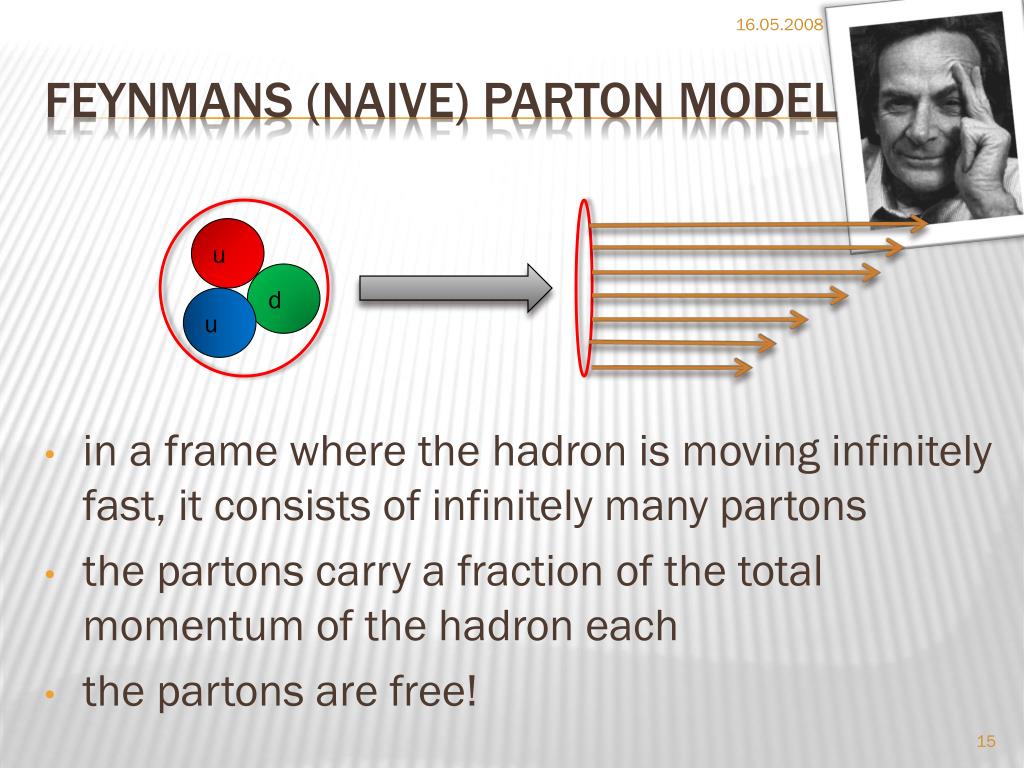 16.05.2008

FEYNMANS (NAIVE) PARTON MODEL

u

d

u

• in a frame where the hadron is moving infinitely fast, it consists of infinitely many partons

• the partons carry a fraction of the total momentum of the hadron each

• the partons are free!

15